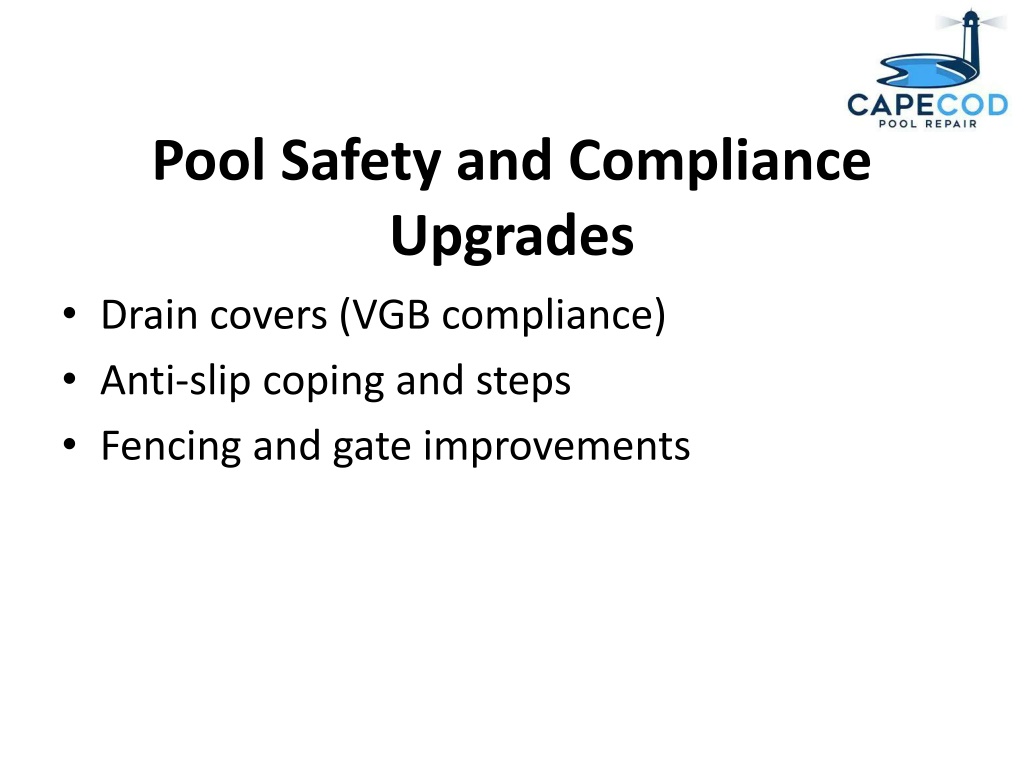 CAPECOD
POOL REPAIR

Pool Safety and Compliance Upgrades

• Drain covers (VGB compliance)
• Anti-slip coping and steps
• Fencing and gate improvements